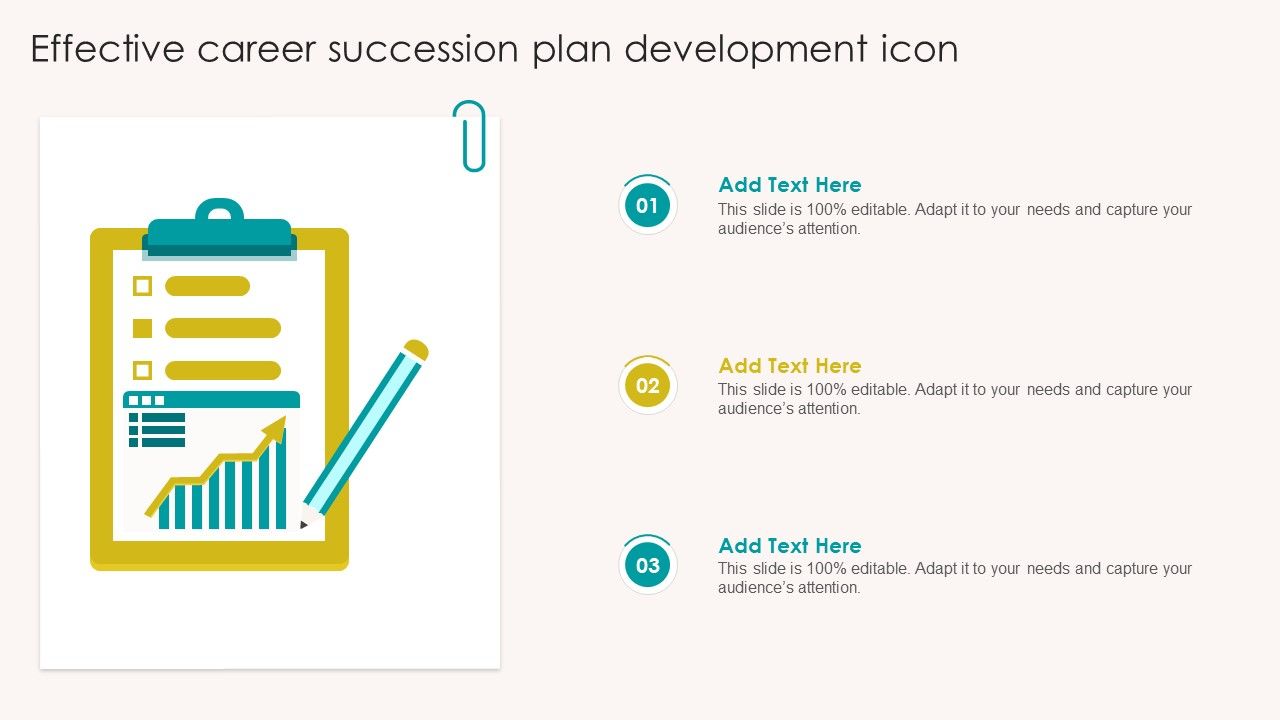 Effective career succession plan development icon

01

Add Text Here

This slide is 100% editable. Adapt it to your needs and capture your audience's attention.

02

Add Text Here

This slide is 100% editable. Adapt it to your needs and capture your audience's attention.

03

Add Text Here

This slide is 100% editable. Adapt it to your needs and capture your audience's attention.